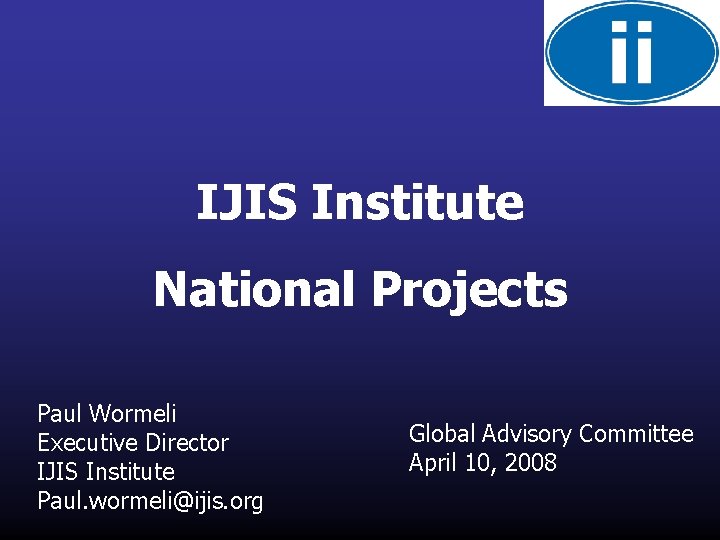 ii

IJIS Institute

National Projects

Paul Wormeli
Executive Director
IJIS Institute
Paul.wormeli@ijis.org

Global Advisory Committee
April 10, 2008